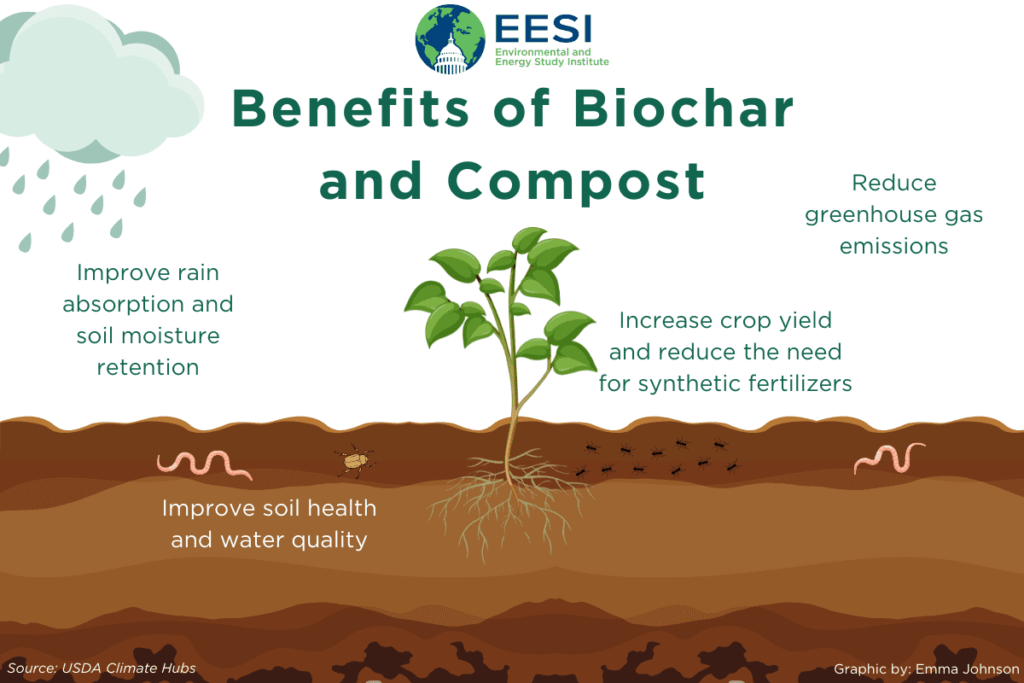 EESI
Environmental and Energy Study Institute

Benefits of Biochar and Compost

Reduce greenhouse gas emissions

Improve rain absorption and soil moisture retention

Increase crop yield and reduce the need for synthetic fertilizers

Improve soil health and water quality

Source: USDA Climate Hubs

Graphic by: Emma Johnson